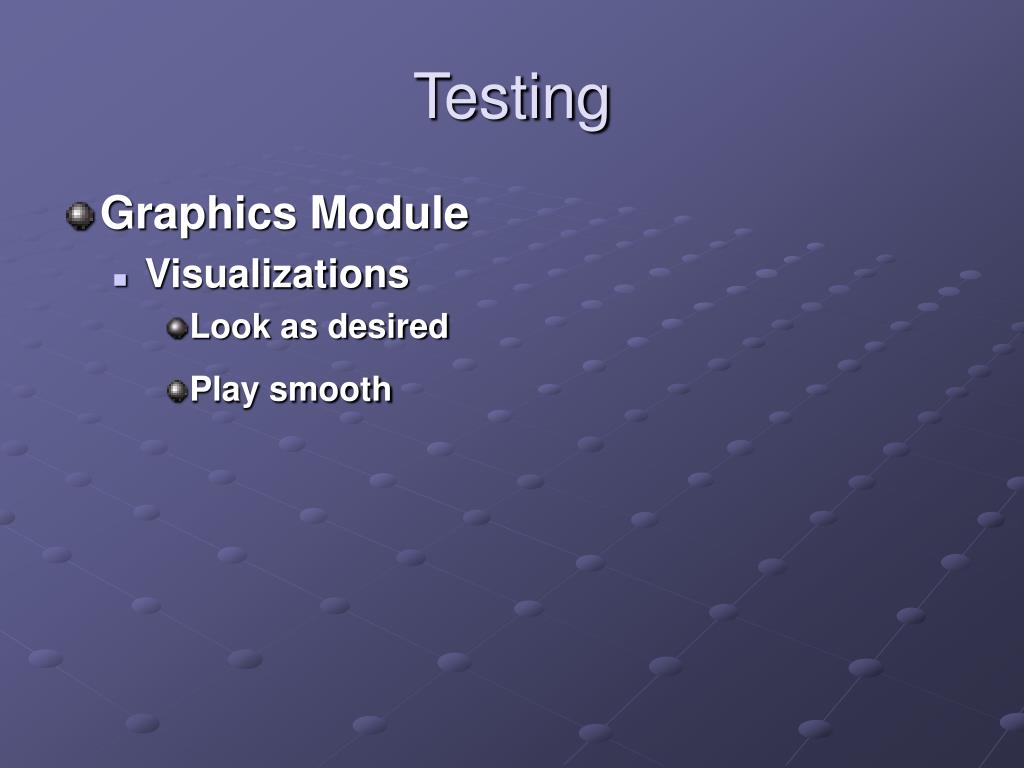 Testing

Graphics Module

Visualizations

Look as desired

Play smooth